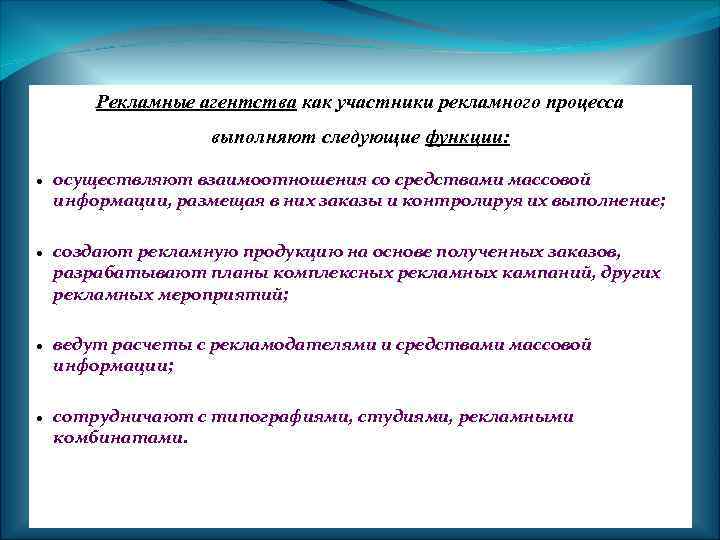 Рекламные агентства как участники рекламного процесса выполняют следующие функции:

• осуществляют взаимоотношения со средствами массовой информации, размещая в них заказы и контролируя их выполнение;

• создают рекламную продукцию на основе полученных заказов, разрабатывают планы комплексных рекламных кампаний, других рекламных мероприятий;

• ведут расчеты с рекламодателями и средствами массовой информации;

• сотрудничают с типографиями, студиями, рекламными комбинатами.